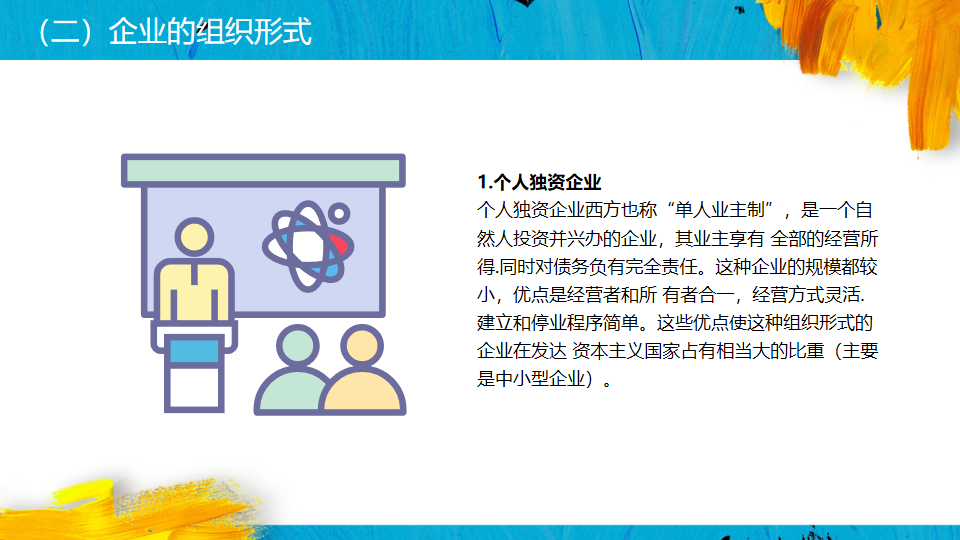 （二）企业的组织形式

1.个人独资企业

个人独资企业西方也称“单人业主制”，是一个自然人投资并兴办的企业，其业主享有 全部的经营所得.同时对债务负有完全责任。这种企业的规模都较小，优点是经营者和所 有者合一，经营方式灵活.建立和停业程序简单。这些优点使这种组织形式的企业在发达 资本主义国家占有相当大的比重（主要是中小型企业）。